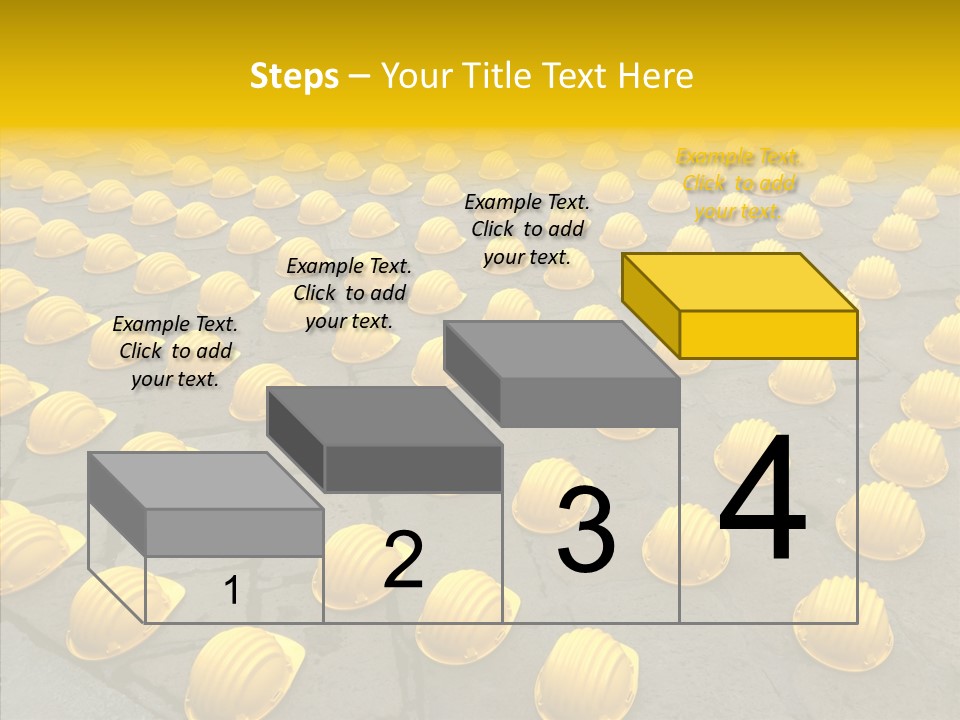 Steps – Your Title Text Here

Example Text. Click to add your text.

Example Text. Click to add your text.

Example Text. Click to add your text.

Example Text. Click to add your text.

1

2

3

4